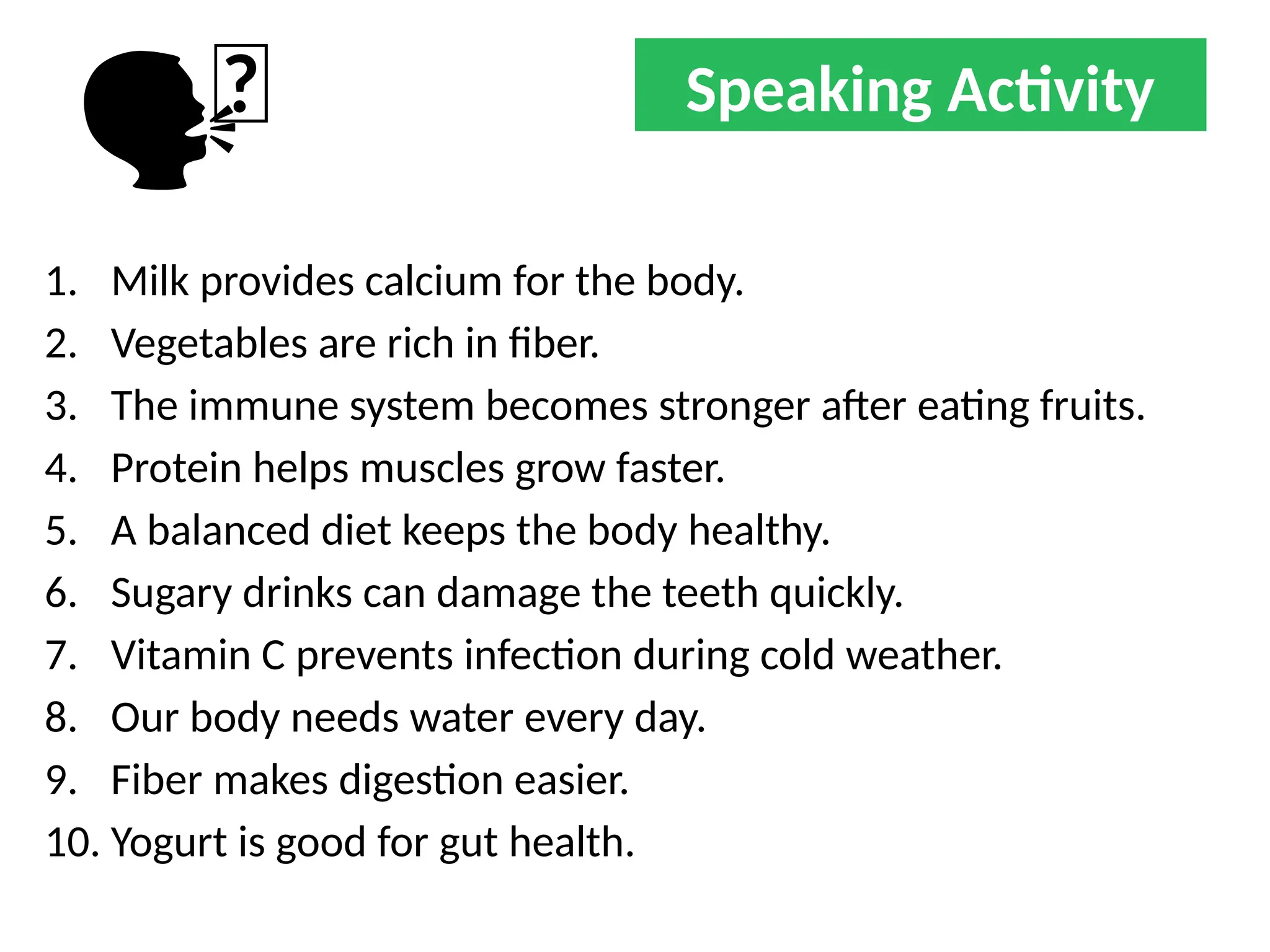 ?

Speaking Activity

1. Milk provides calcium for the body.
2. Vegetables are rich in fiber.
3. The immune system becomes stronger after eating fruits.
4. Protein helps muscles grow faster.
5. A balanced diet keeps the body healthy.
6. Sugary drinks can damage the teeth quickly.
7. Vitamin C prevents infection during cold weather.
8. Our body needs water every day.
9. Fiber makes digestion easier.
10. Yogurt is good for gut health.